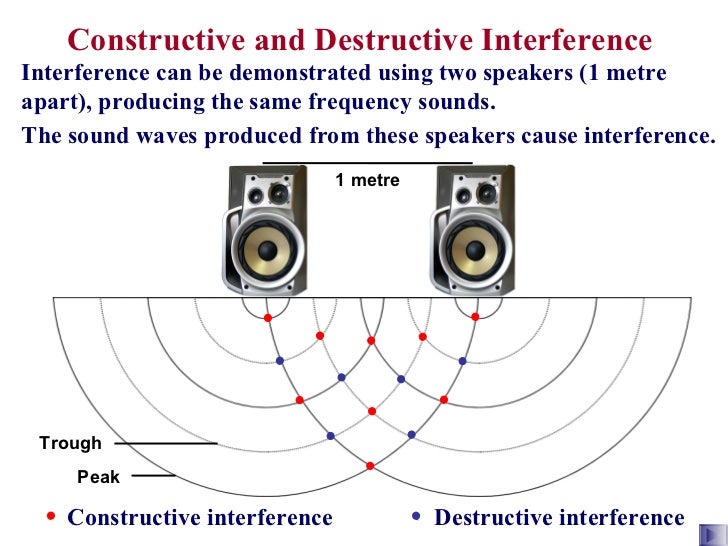 Constructive and Destructive Interference

Interference can be demonstrated using two speakers (1 metre apart), producing the same frequency sounds.

The sound waves produced from these speakers cause interference.

1 metre

Trough

Peak

• Constructive interference

• Destructive interference